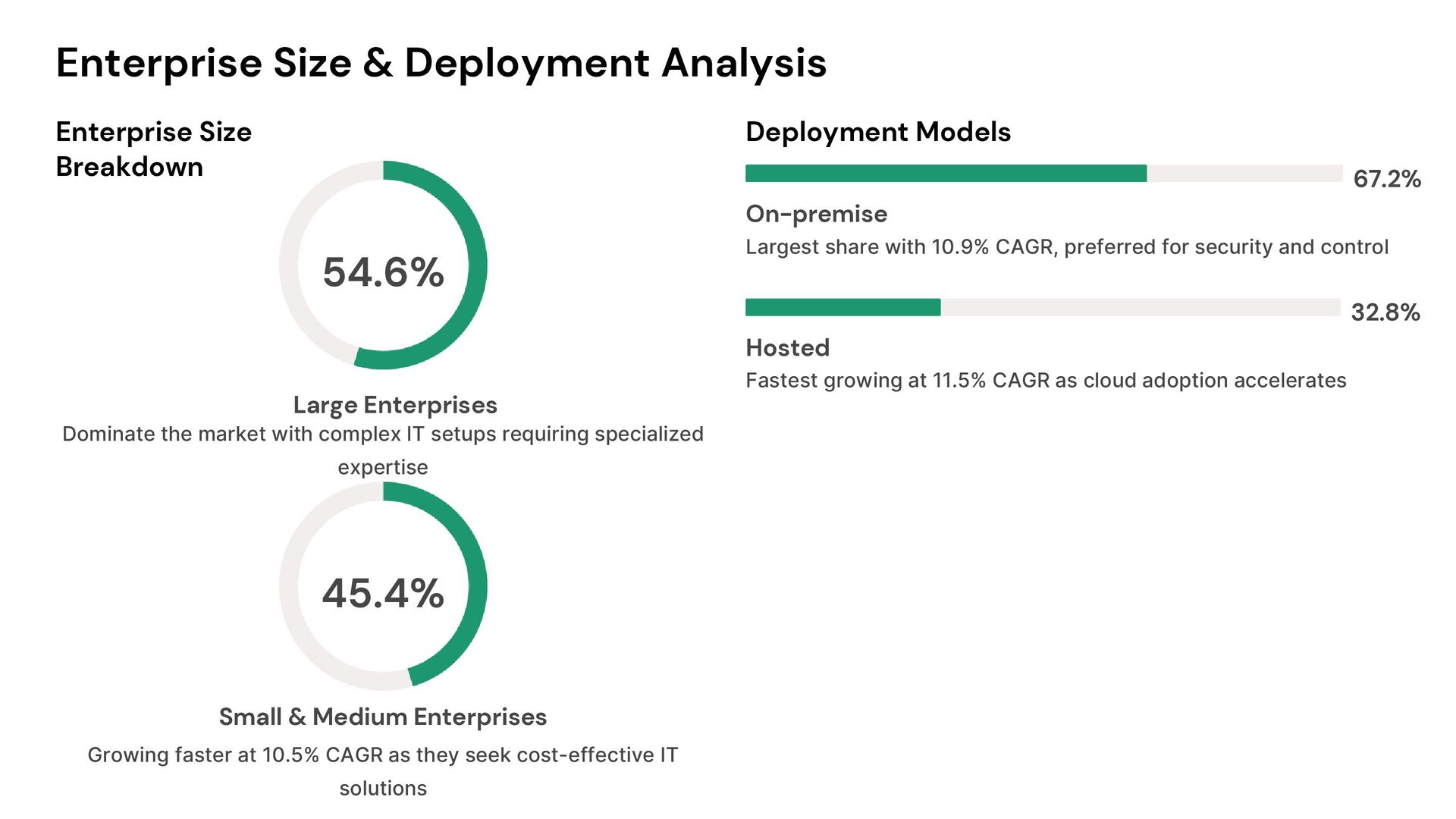 Enterprise Size & Deployment Analysis

Enterprise Size Breakdown

54.6%

Large Enterprises

Dominate the market with complex IT setups requiring specialized expertise

45.4%

Small & Medium Enterprises

Growing faster at 10.5% CAGR as they seek cost-effective IT solutions

Deployment Models

67.2%

On-premise

Largest share with 10.9% CAGR, preferred for security and control

32.8%

Hosted

Fastest growing at 11.5% CAGR as cloud adoption accelerates